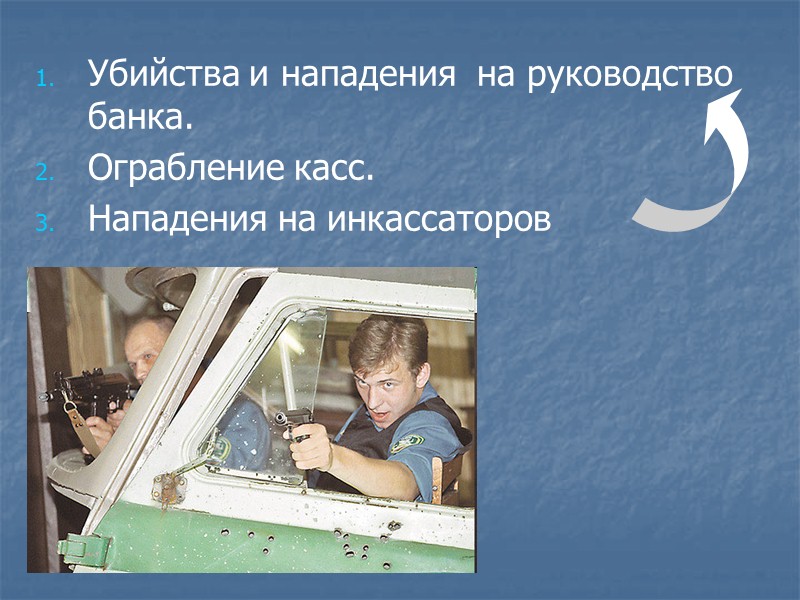 1. Убийства и нападения на руководство банка.
2. Ограбление касс.
3. Нападения на инкассаторов